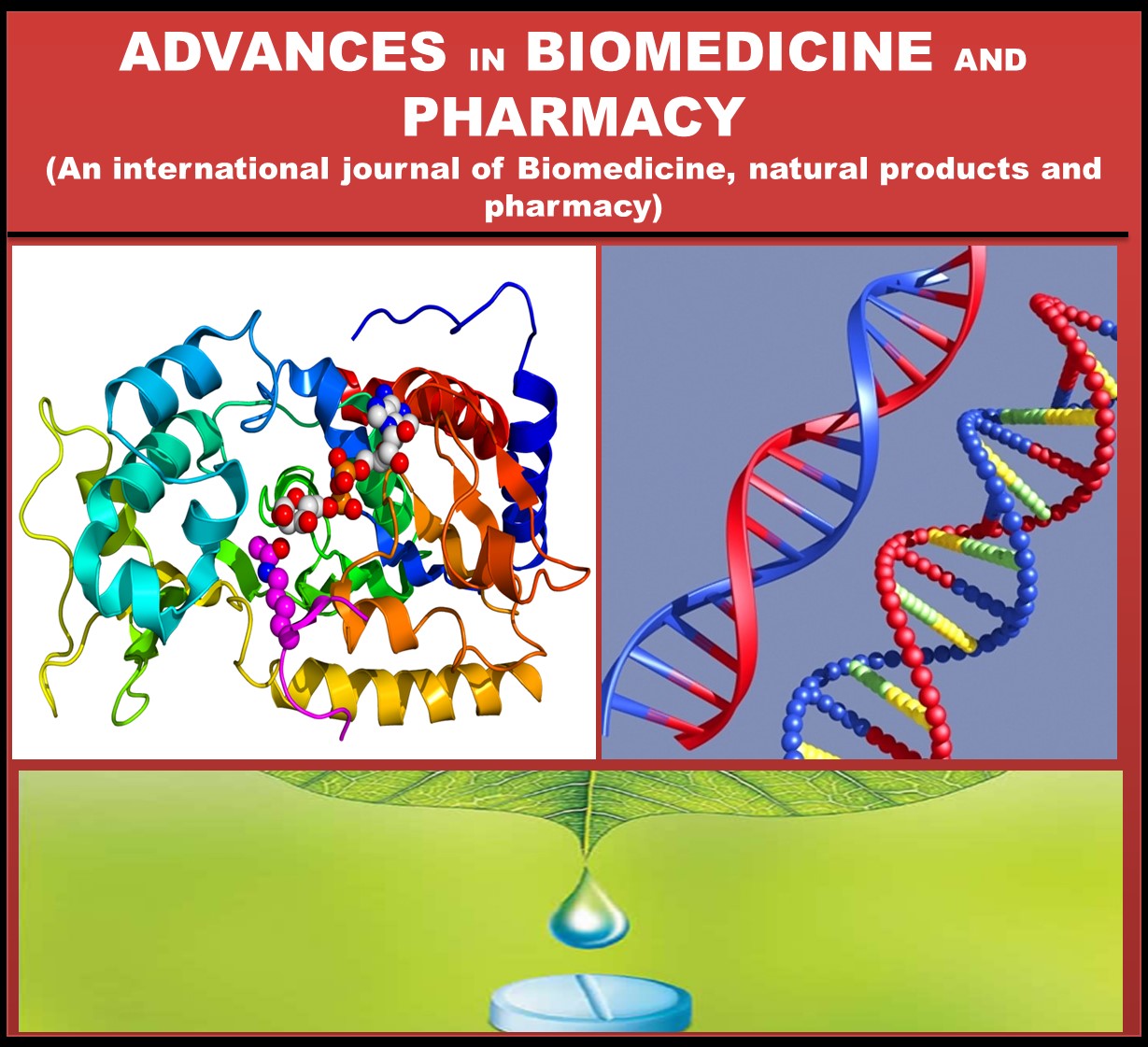 ADVANCES IN BIOMEDICINE AND PHARMACY

(An international journal of Biomedicine, natural products and pharmacy)